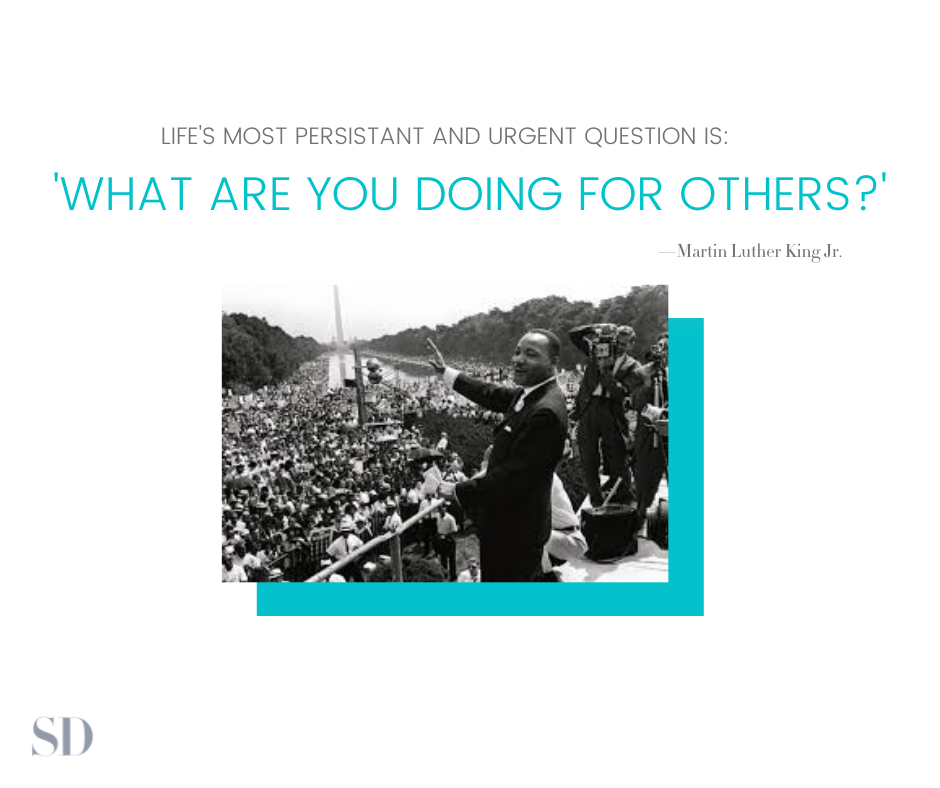 LIFE'S MOST PERSISTANT AND URGENT QUESTION IS:

'WHAT ARE YOU DOING FOR OTHERS?'

—Martin Luther King Jr.

SD